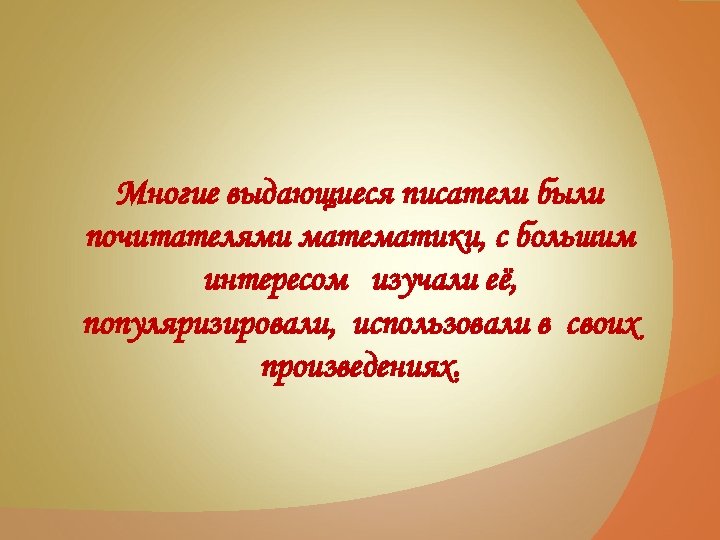 Многие выдающиеся писатели были почитателями математики, с большим интересом изучали её, популяризировали, использовали в своих произведениях.